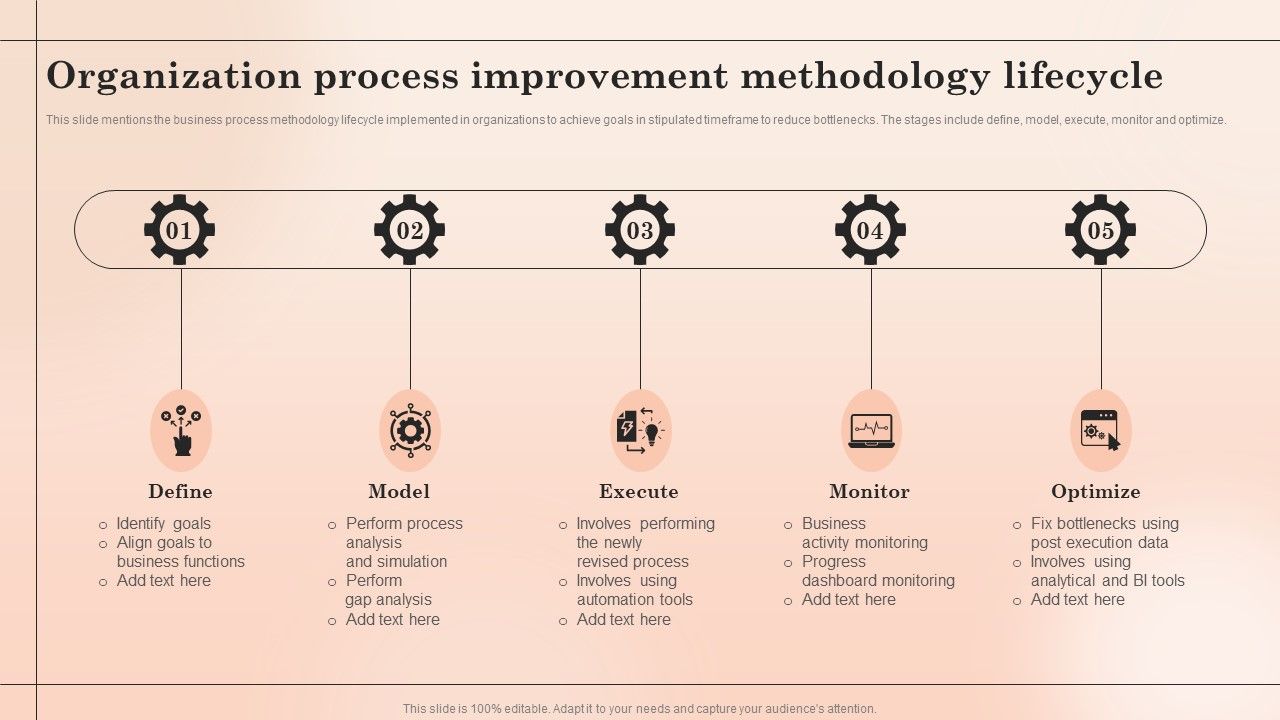 Organization process improvement methodology lifecycle

This slide mentions the business process methodology lifecycle implemented in organizations to achieve goals in stipulated timeframe to reduce bottlenecks. The stages include define, model, execute, monitor and optimize.

01

02

03

04

05

Define
o Identify goals
o Align goals to business functions
o Add text here

Model
o Perform process analysis and simulation
o Perform gap analysis
o Add text here

Execute
o Involves performing the newly revised process
o Involves using automation tools
o Add text here

Monitor
o Business activity monitoring
o Progress dashboard monitoring
o Add text here

Optimize
o Fix bottlenecks using post execution data
o Involves using analytical and BI tools
o Add text here

This slide is 100% editable. Adapt it to your needs and capture your audience's attention.